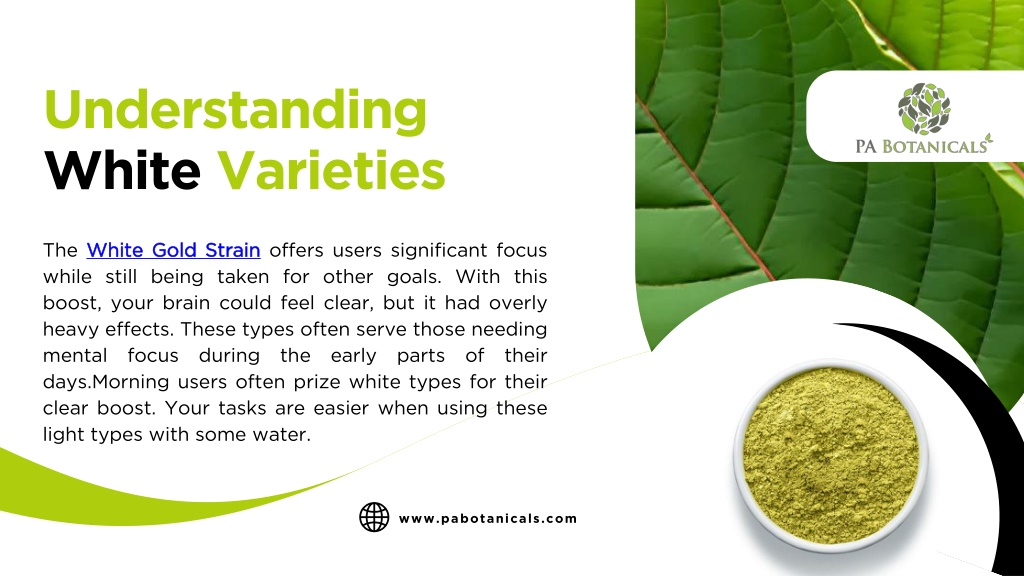 Understanding White Varieties

PA BOTANICALS

The White Gold Strain offers users significant focus while still being taken for other goals. With this boost, your brain could feel clear, but it had overly heavy effects. These types often serve those needing mental focus during the early parts of their days.Morning users often prize white types for their clear boost. Your tasks are easier when using these light types with some water.

www.pabotanicals.com